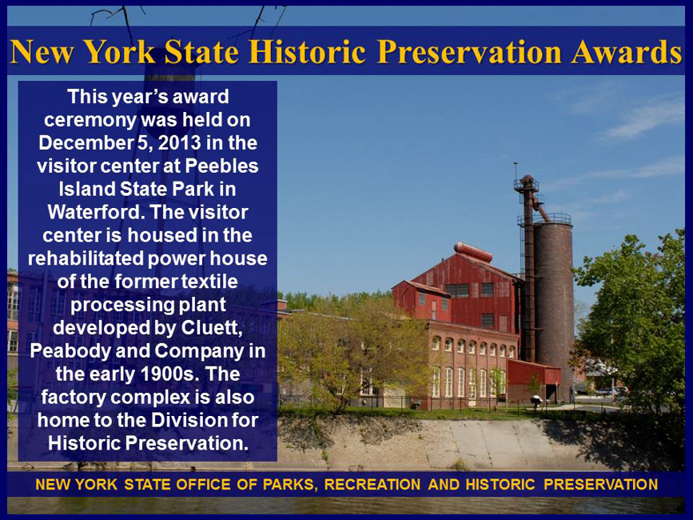 New York State Historic Preservation Awards

This year's award ceremony was held on December 5, 2013 in the visitor center at Peebles Island State Park in Waterford. The visitor center is housed in the rehabilitated power house of the former textile processing plant developed by Cluett, Peabody and Company in the early 1900s. The factory complex is also home to the Division for Historic Preservation.

NEW YORK STATE OFFICE OF PARKS, RECREATION AND HISTORIC PRESERVATION